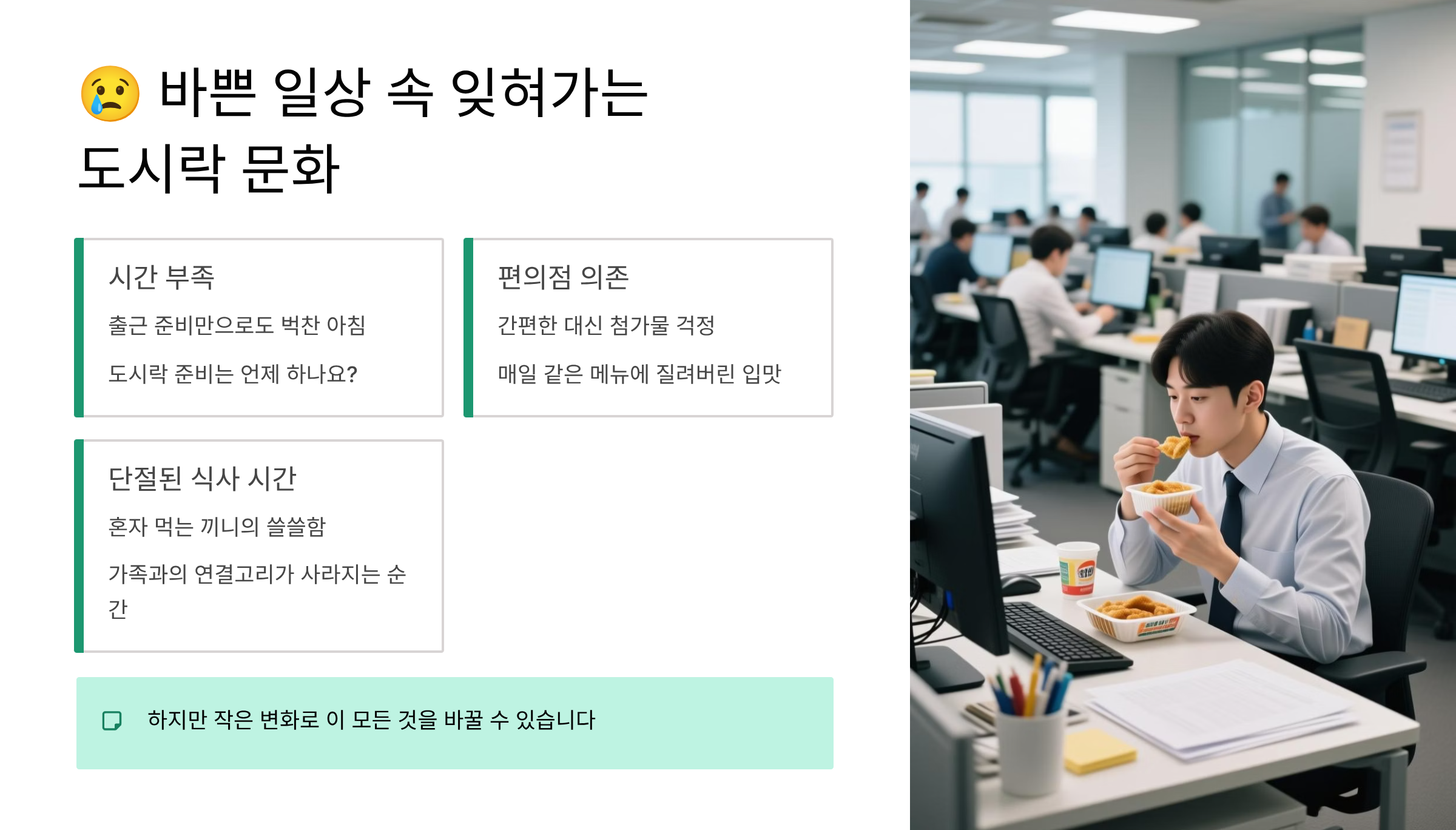 😢 바쁜 일상 속 잊혀가는 도시락 문화

시간 부족

출근 준비만으로도 벅찬 아침

도시락 준비는 언제 하나요?

편의점 의존

간편한 대신 첨가물 걱정

매일 같은 메뉴에 질려버린 입맛

단절된 식사 시간

혼자 먹는 끼니의 쓸쓸함

가족과의 연결고리가 사라지는 순간

하지만 작은 변화로 이 모든 것을 바꿀 수 있습니다